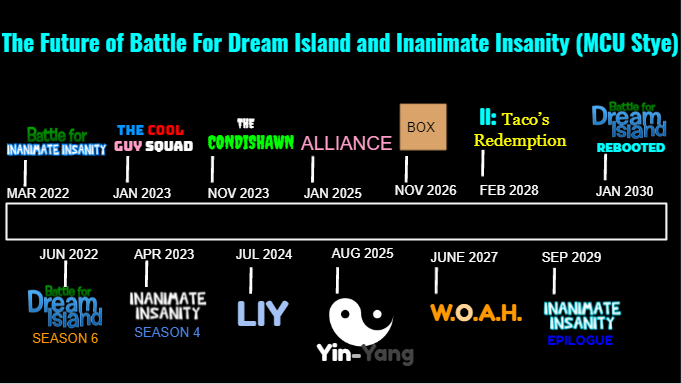 The Future of Battle For Dream Island and Inanimate Insanity (MCU Stye)

Battle for INANIMATE INSANITY
MAR 2022

THE COOL GUY SQUAD
JAN 2023

THE CONDISHAWN
NOV 2023

ALLIANCE
JAN 2025

BOX
NOV 2026

II: Taco's Redemption
FEB 2028

Battle for Dream Island REBOOTED
JAN 2030

JUN 2022
Battle for Dream Island
SEASON 6

APR 2023
INANIMATE INSANITY
SEASON 4

JUL 2024
LIY

AUG 2025
Yin-Yang

JUNE 2027
W.O.A.H.

SEP 2029
INANIMATE INSANITY
EPILOGUE